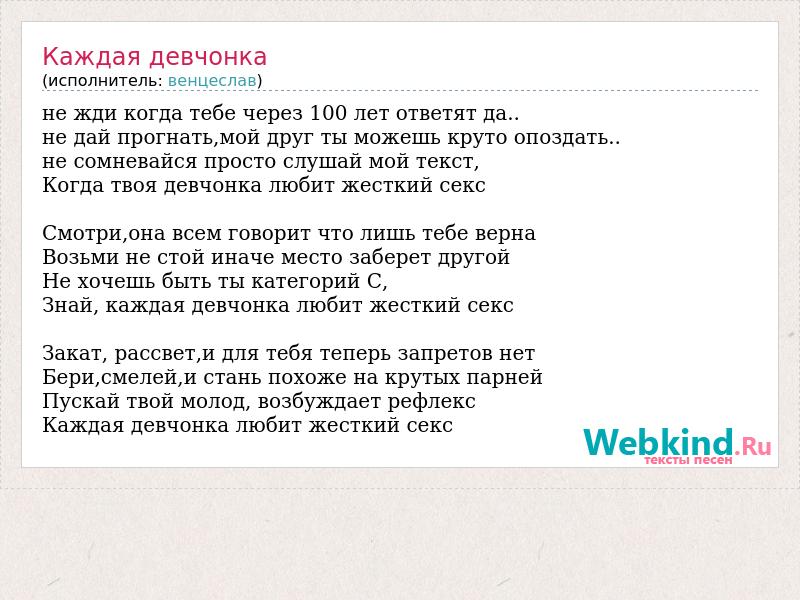 Каждая девчонка
(исполнитель: венцеслав)

не жди когда тебе через 100 лет ответят да..
не дай прогнать,мой друг ты можешь круто опоздать..
не сомневайся просто слушай мой текст,
Когда твоя девчонка любит жесткий секс

Смотри,она всем говорит что лишь тебе верна
Возьми не стой иначе место заберет другой
Не хочешь быть ты категорий С,
Знай, каждая девчонка любит жесткий секс

Закат, рассвет,и для тебя теперь запретов нет
Бери,смелей,и стань похоже на крутых парней
Пускай твой молод, возбуждает рефлекс
Каждая девчонка любит жесткий секс

Webkind.Ru
тексты песен